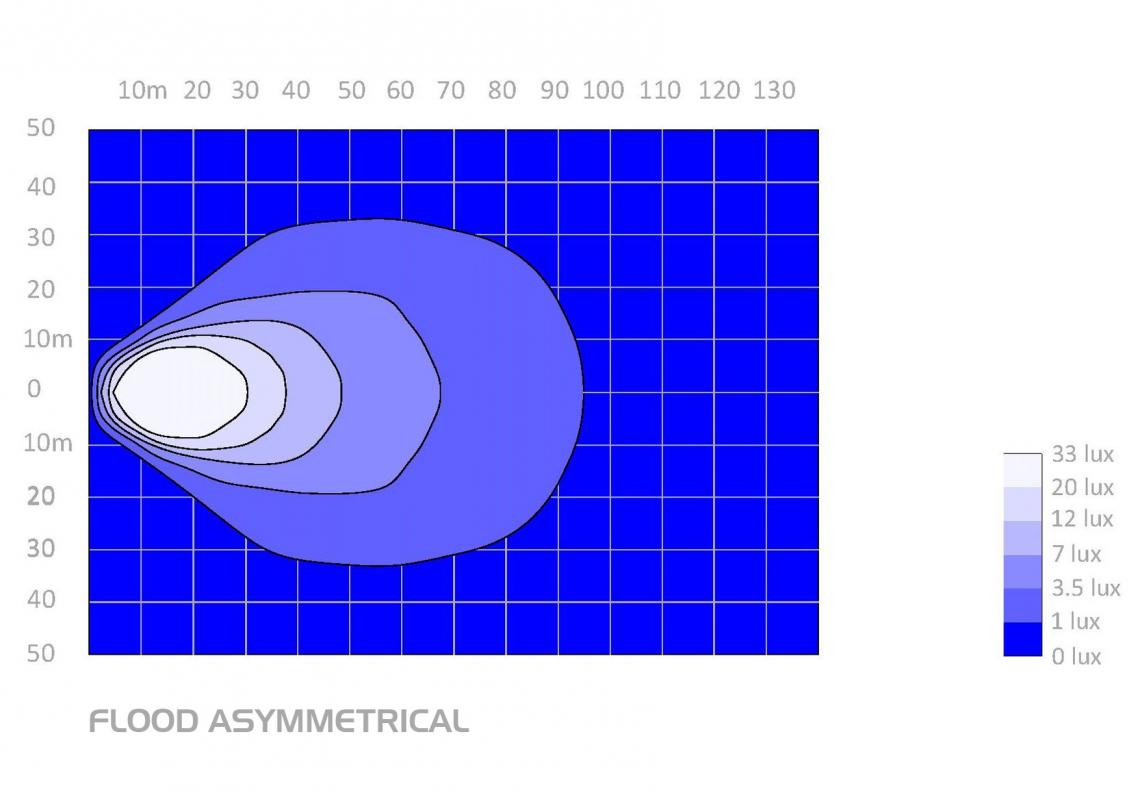 10m 20 30 40 50 60 70 80 90 100 110 120 130

50
40
30
20
10m
0
10m
20
30
40
50

33 lux
20 lux
12 lux
7 lux
3.5 lux
1 lux
0 lux

FLOOD ASYMMETRICAL